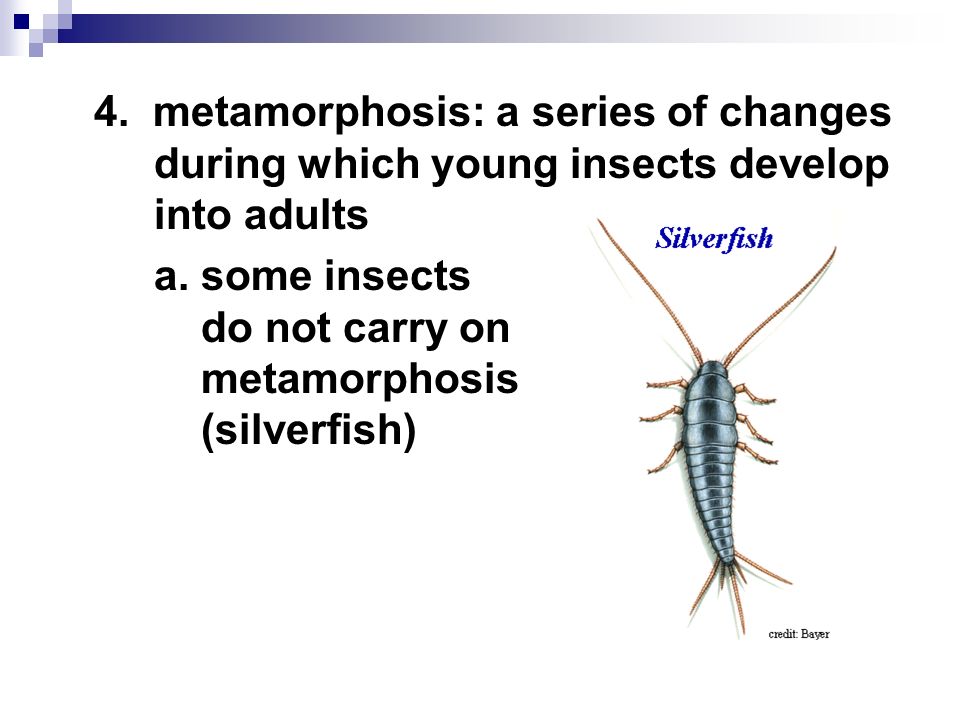 4. metamorphosis: a series of changes during which young insects develop into adults

a. some insects do not carry on metamorphosis (silverfish)

Silverfish

credit: Bayer